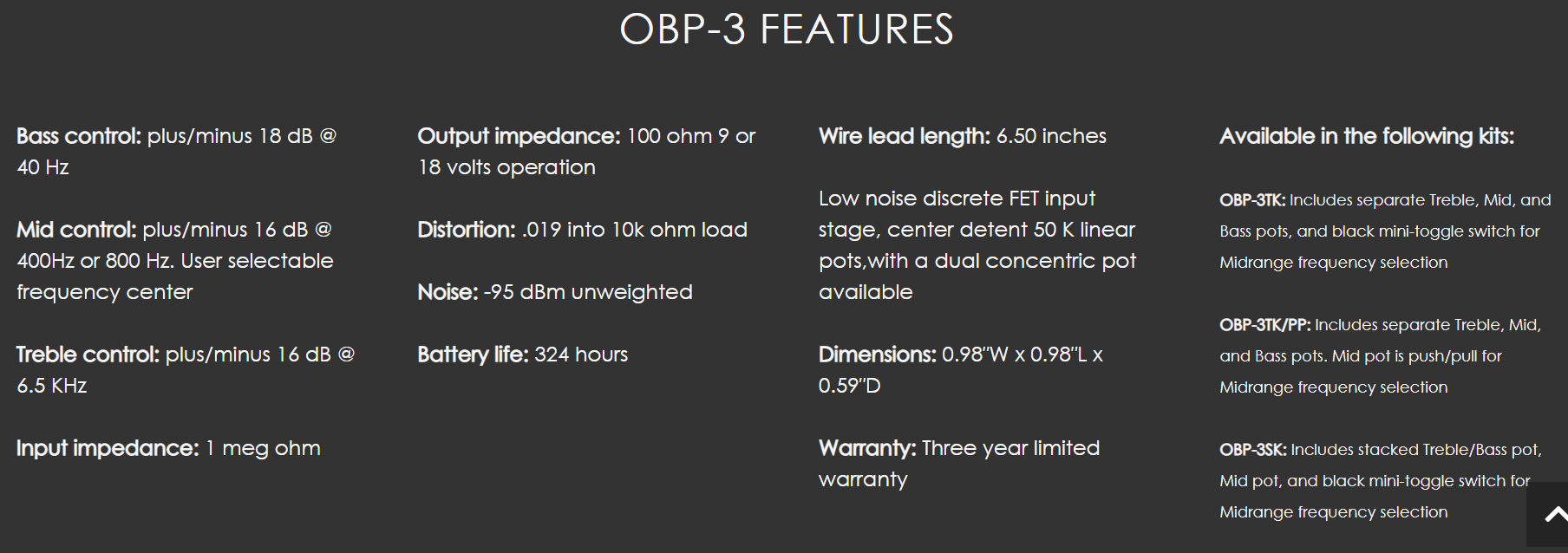 OBP-3 FEATURES

Bass control: plus/minus 18 dB @ 40 Hz

Mid control: plus/minus 16 dB @ 400Hz or 800 Hz. User selectable frequency center

Treble control: plus/minus 16 dB @ 6.5 KHz

Input impedance: 1 meg ohm

Output impedance: 100 ohm 9 or 18 volts operation

Distortion: .019 into 10k ohm load

Noise: -95 dBm unweighted

Battery life: 324 hours

Wire lead length: 6.50 inches

Low noise discrete FET input stage, center detent 50 K linear pots,with a dual concentric pot available

Dimensions: 0.98"W x 0.98"L x 0.59"D

Warranty: Three year limited warranty

Available in the following kits:

OBP-3TK: Includes separate Treble, Mid, and Bass pots, and black mini-toggle switch for Midrange frequency selection

OBP-3TK/PP: Includes separate Treble, Mid, and Bass pots. Mid pot is push/pull for Midrange frequency selection

OBP-3SK: Includes stacked Treble/Bass pot, Mid pot, and black mini-toggle switch for Midrange frequency selection